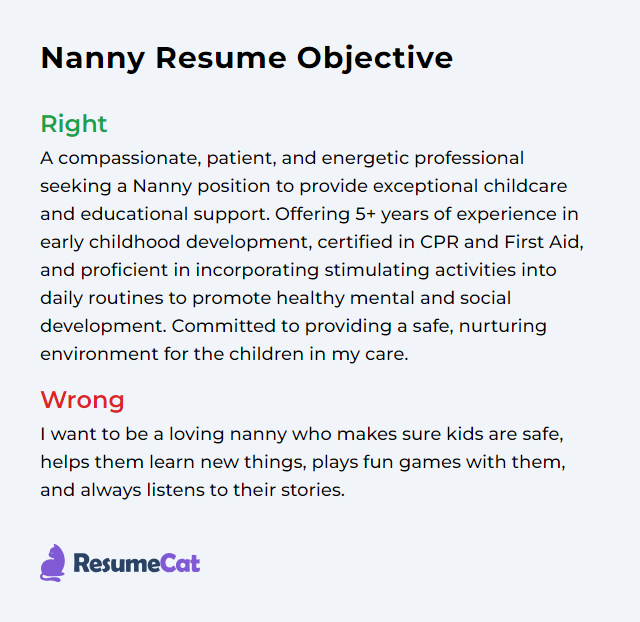 Nanny Resume Objective

Right

A compassionate, patient, and energetic professional seeking a Nanny position to provide exceptional childcare and educational support. Offering 5+ years of experience in early childhood development, certified in CPR and First Aid, and proficient in incorporating stimulating activities into daily routines to promote healthy mental and social development. Committed to providing a safe, nurturing environment for the children in my care.

Wrong

I want to be a loving nanny who makes sure kids are safe, helps them learn new things, plays fun games with them, and always listens to their stories.

ResumeCat